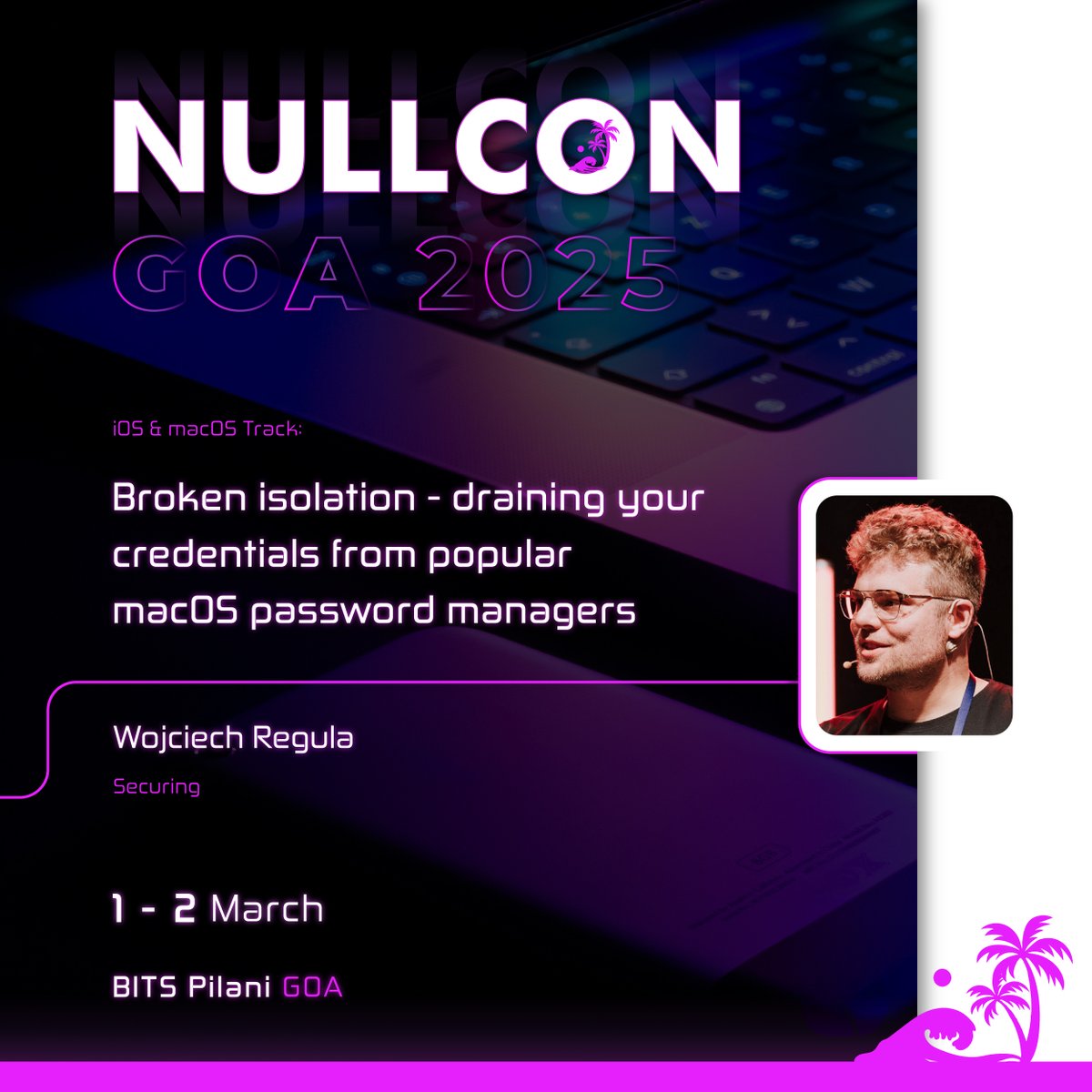 NULLCON
GOA 2025

iOS & macOS Track:

Broken isolation - draining your credentials from popular macOS password managers

Wojciech Regula

Securing

1 - 2 March

BITS Pilani GOA